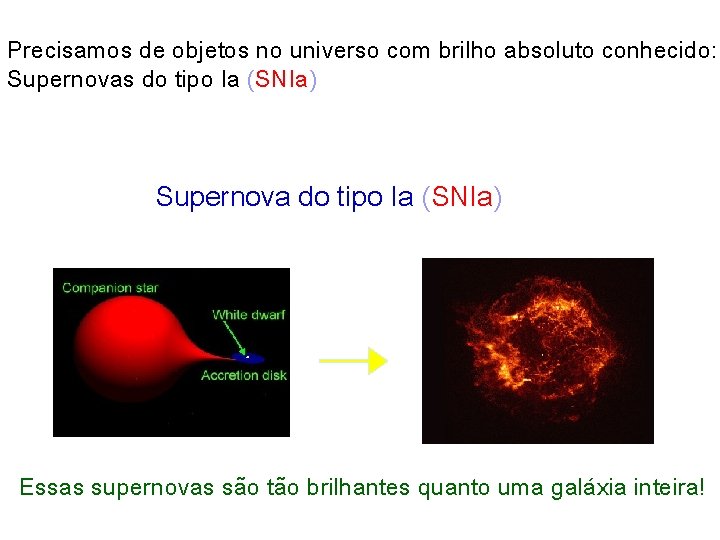 Precisamos de objetos no universo com brilho absoluto conhecido: Supernovas do tipo Ia (SNIa)

Supernova do tipo Ia (SNIa)

Companion star

White dwarf

Accretion disk

Essas supernovas são tão brilhantes quanto uma galáxia inteira!